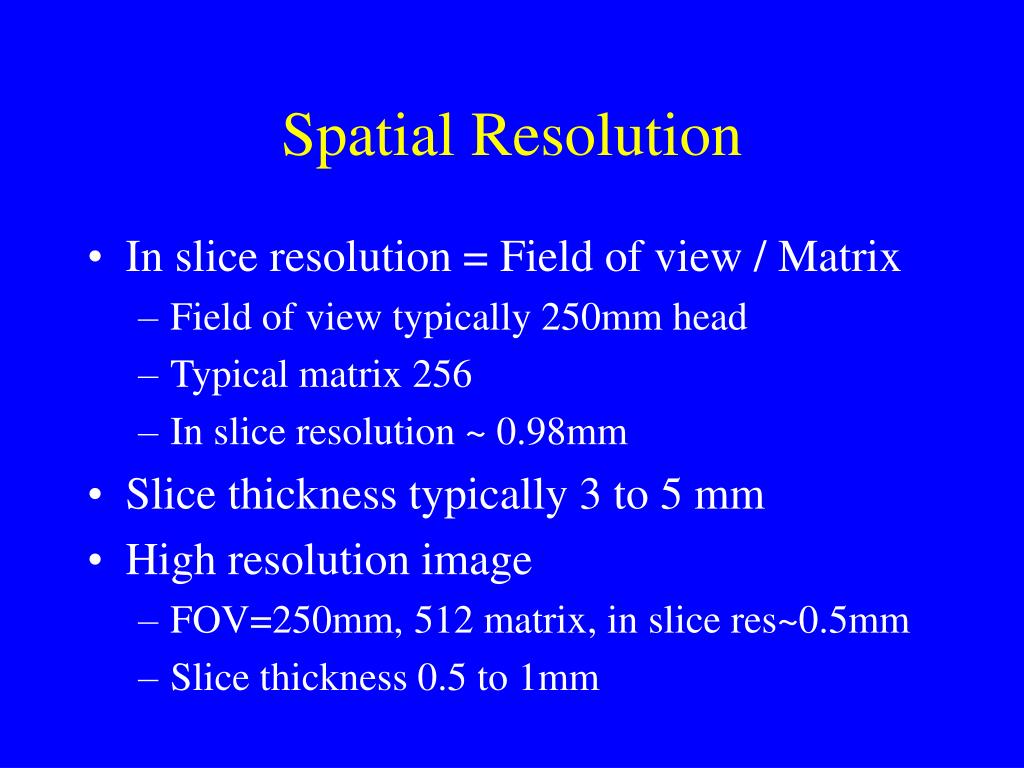 Spatial Resolution

• In slice resolution = Field of view / Matrix
– Field of view typically 250mm head
– Typical matrix 256
– In slice resolution ~ 0.98mm
• Slice thickness typically 3 to 5 mm
• High resolution image
– FOV=250mm, 512 matrix, in slice res~0.5mm
– Slice thickness 0.5 to 1mm